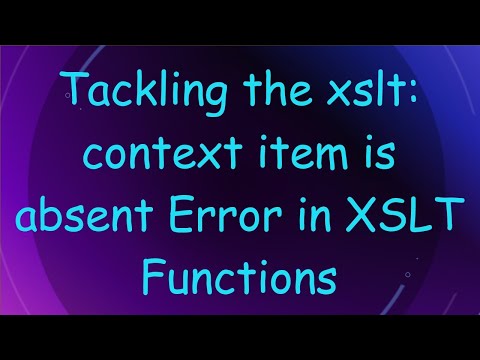 Tackling the xslt: context item is absent Error in XSLT Functions